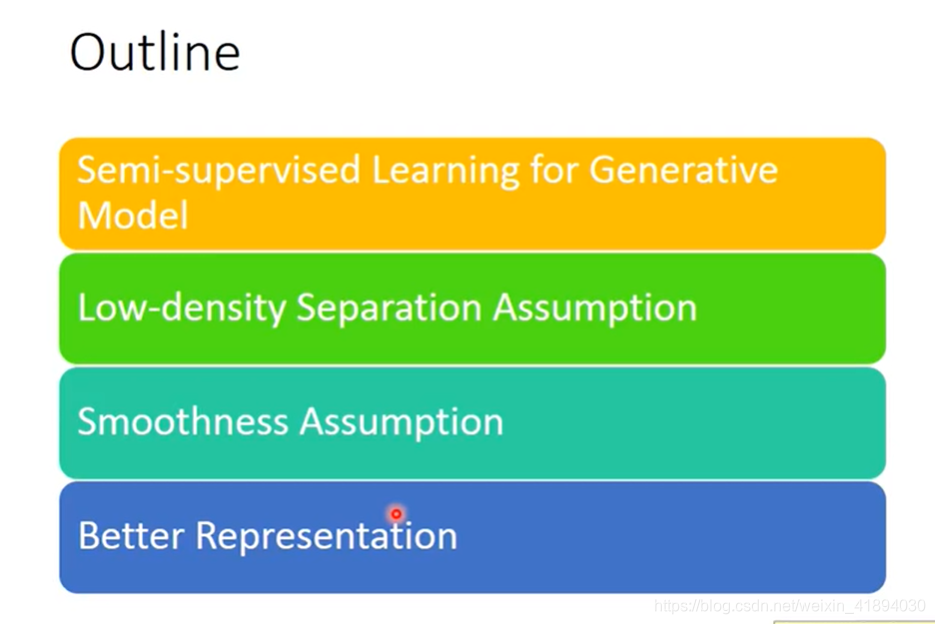 Outline

Semi-supervised Learning for Generative Model

Low-density Separation Assumption

Smoothness Assumption

Better Representation

https://blog.csdn.net/weixin_41894030